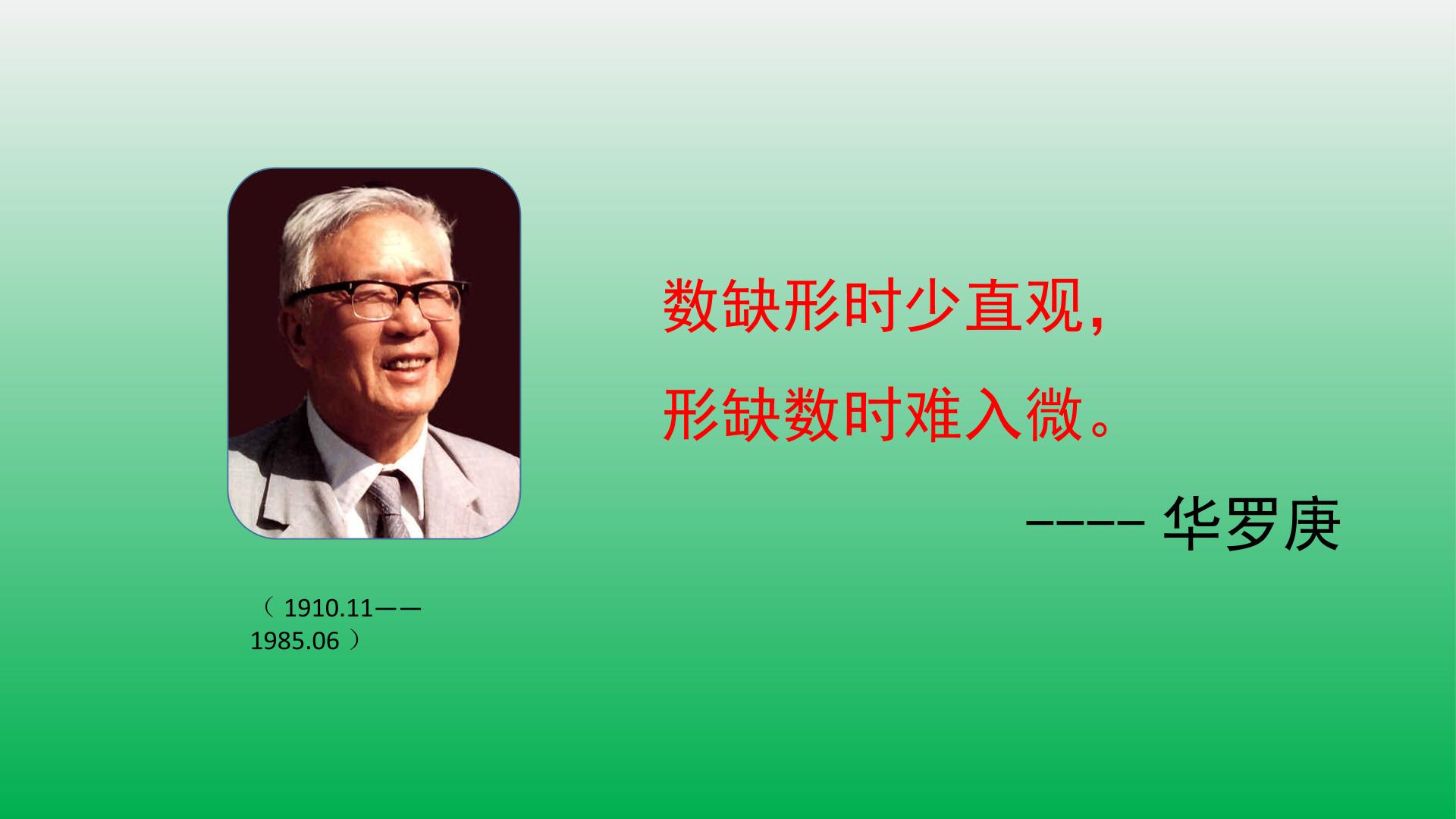 数缺形时少直观，

形缺数时难入微。

---- 华罗庚

（1910.11——1985.06）